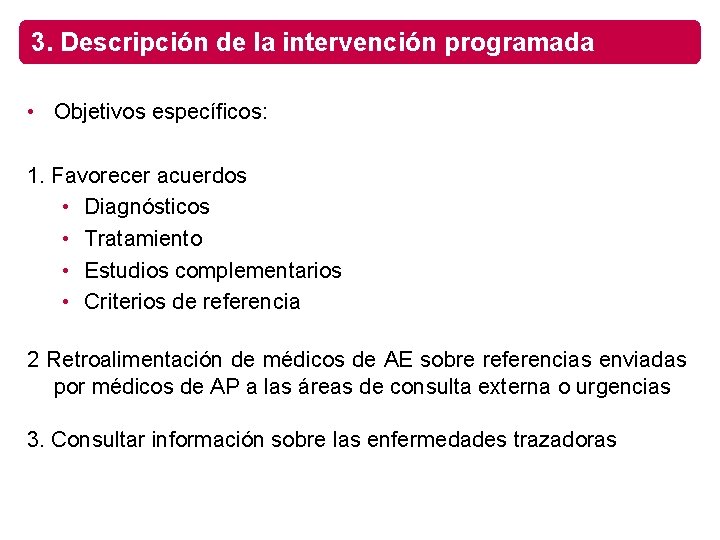 3. Descripción de la intervención programada

• Objetivos específicos:

1. Favorecer acuerdos
• Diagnósticos
• Tratamiento
• Estudios complementarios
• Criterios de referencia

2 Retroalimentación de médicos de AE sobre referencias enviadas por médicos de AP a las áreas de consulta externa o urgencias

3. Consultar información sobre las enfermedades trazadoras